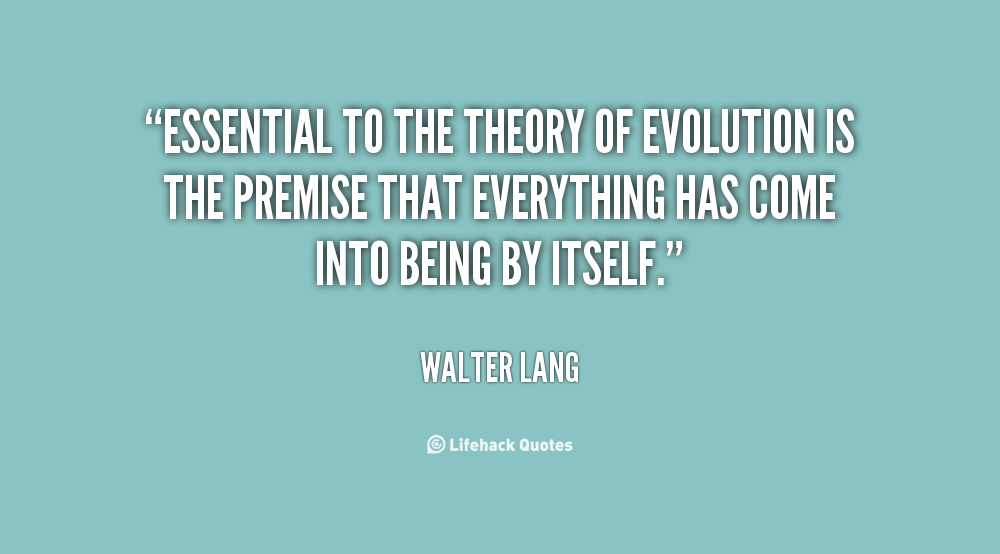 “ESSENTIAL TO THE THEORY OF EVOLUTION IS THE PREMISE THAT EVERYTHING HAS COME INTO BEING BY ITSELF.”

WALTER LANG

Lifehack Quotes